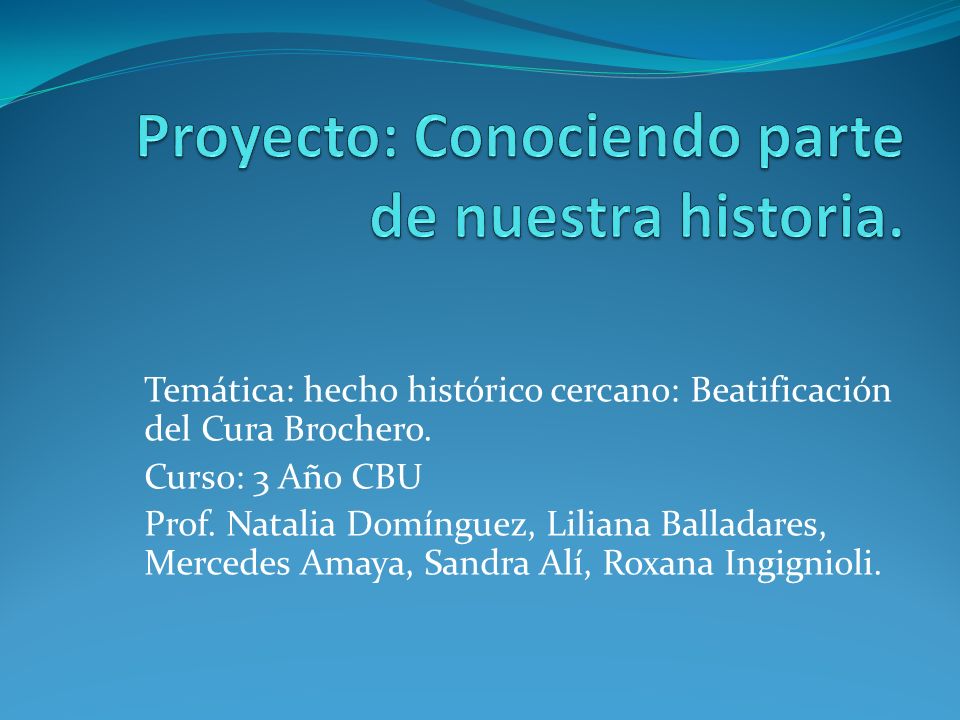 Proyecto: Conociendo parte de nuestra historia.

Temática: hecho histórico cercano: Beatificación del Cura Brochero.

Curso: 3 Año CBU

Prof. Natalia Domínguez, Liliana Balladares, Mercedes Amaya, Sandra Alí, Roxana Ingignioli.